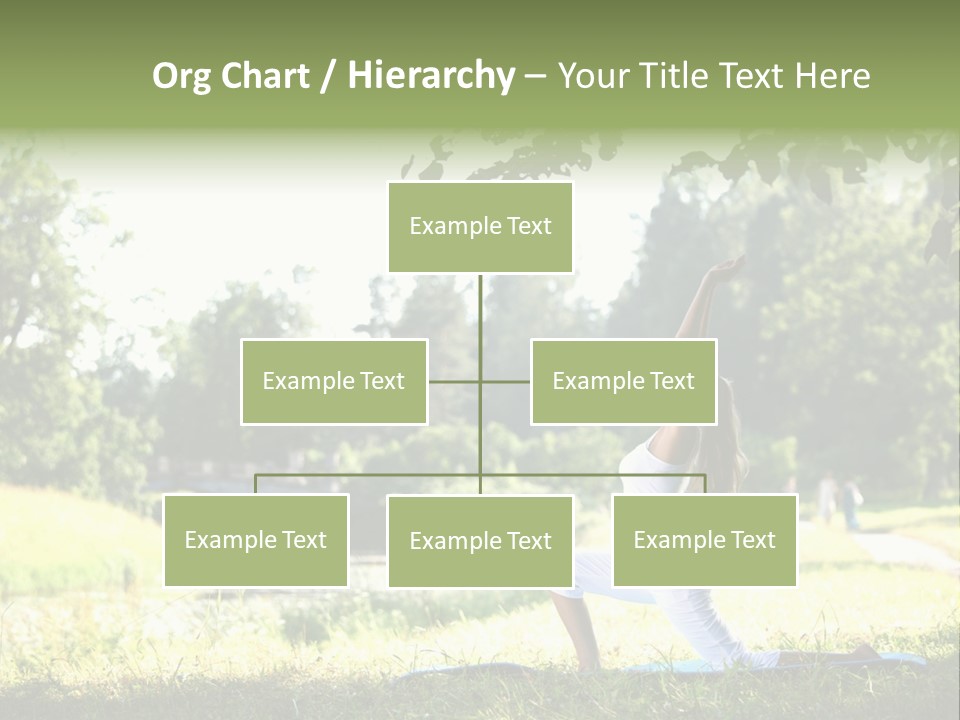 Org Chart / Hierarchy – Your Title Text Here

Example Text

Example Text

Example Text

Example Text

Example Text

Example Text